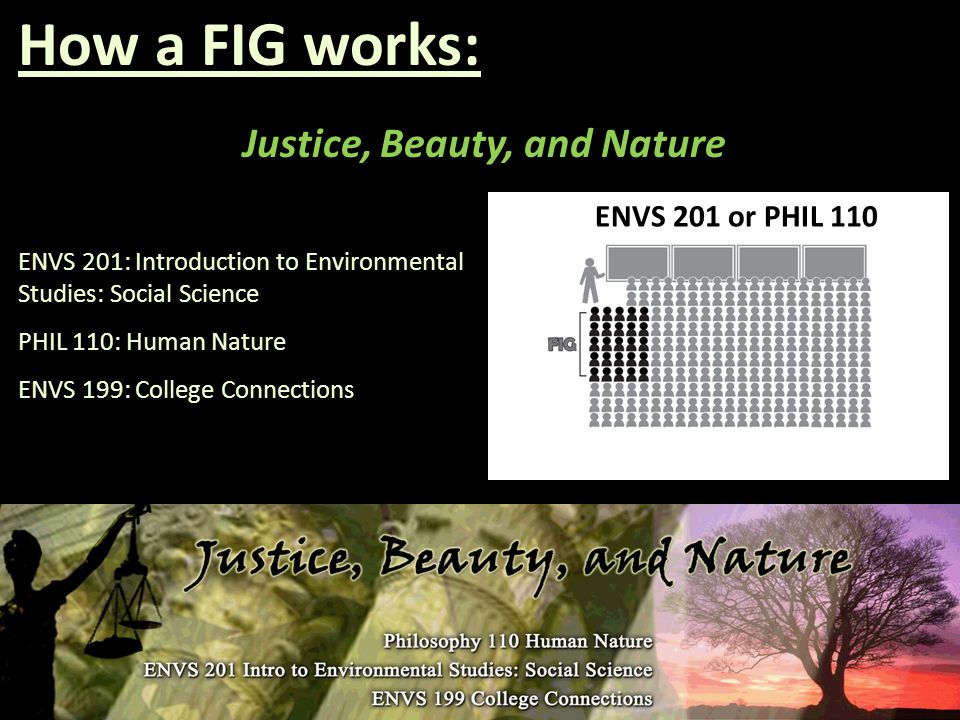 How a FIG works:

Justice, Beauty, and Nature

ENVS 201: Introduction to Environmental Studies: Social Science

PHIL 110: Human Nature

ENVS 199: College Connections

ENVS 201 or PHIL 110

FIG

Justice, Beauty, and Nature

Philosophy 110 Human Nature
ENVS 201 Intro to Environmental Studies: Social Science
ENVS 199 College Connections